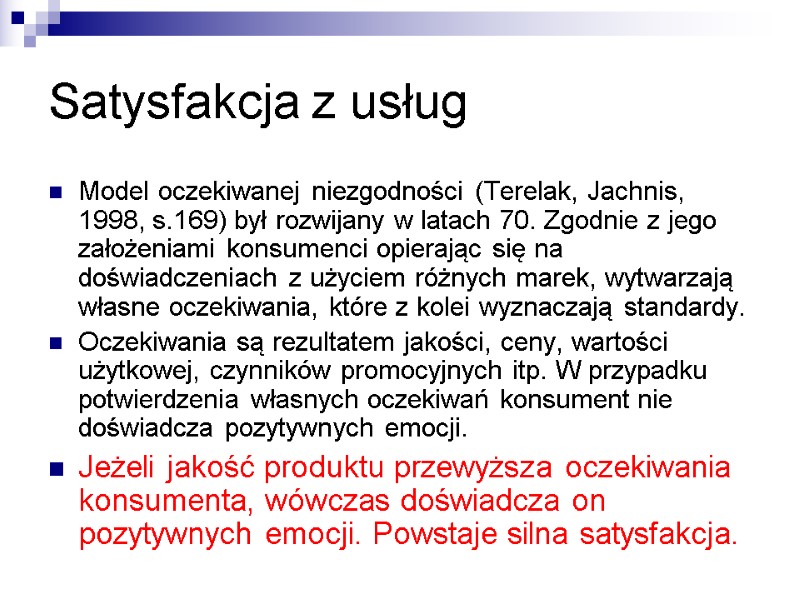 Satysfakcja z usług

Model oczekiwanej niezgodności (Terelak, Jachnis, 1998, s.169) był rozwijany w latach 70. Zgodnie z jego założeniami konsumenci opierając się na doświadczeniach z użyciem różnych marek, wytwarzają własne oczekiwania, które z kolei wyznaczają standardy.

Oczekiwania są rezultatem jakości, ceny, wartości użytkowej, czynników promocyjnych itp. W przypadku potwierdzenia własnych oczekiwań konsument nie doświadcza pozytywnych emocji.

Jeżeli jakość produktu przewyższa oczekiwania konsumenta, wówczas doświadcza on pozytywnych emocji. Powstaje silna satysfakcja.